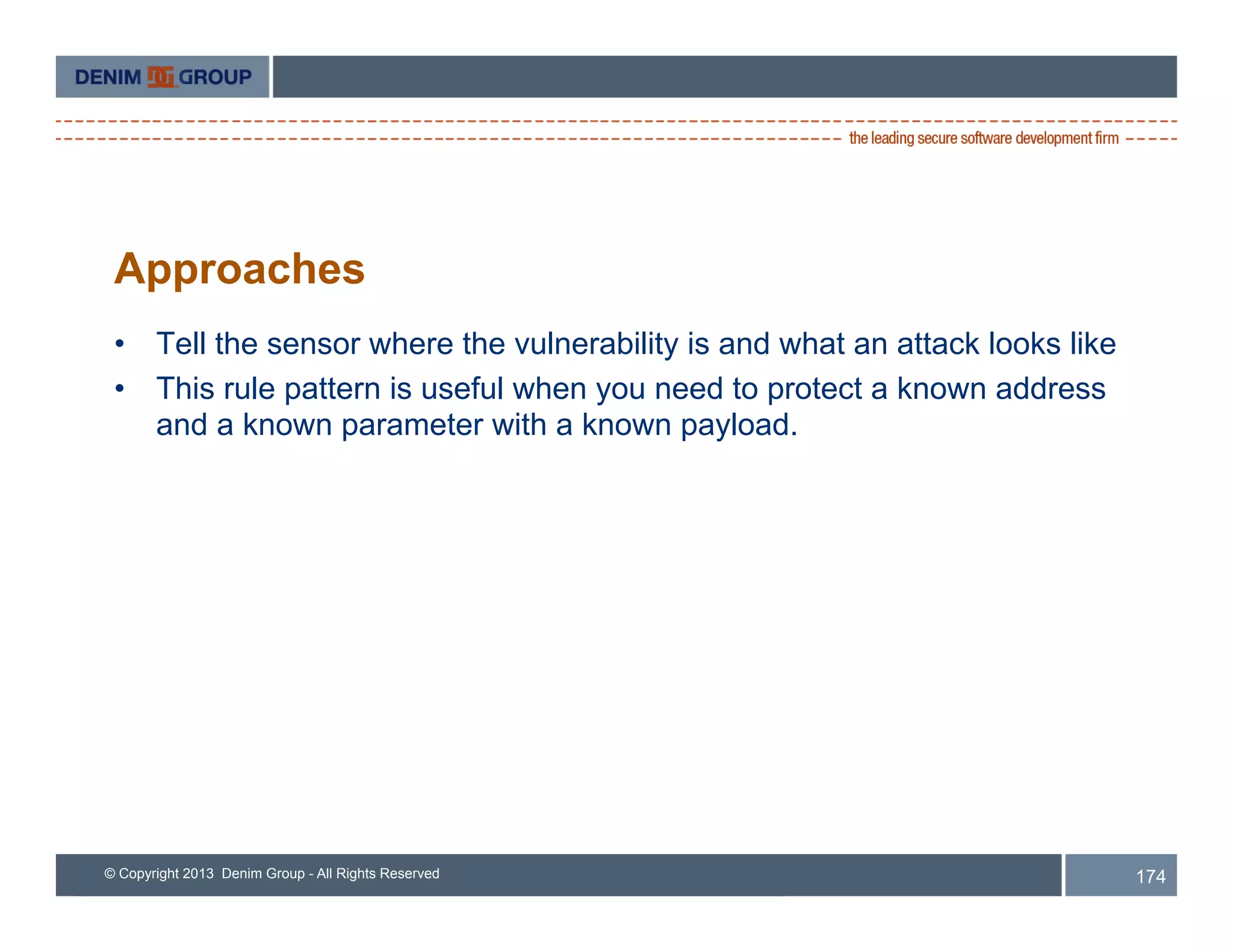 DENIM GROUP

the leading secure software development firm

Approaches

• Tell the sensor where the vulnerability is and what an attack looks like
• This rule pattern is useful when you need to protect a known address and a known parameter with a known payload.

© Copyright 2013 Denim Group - All Rights Reserved

174